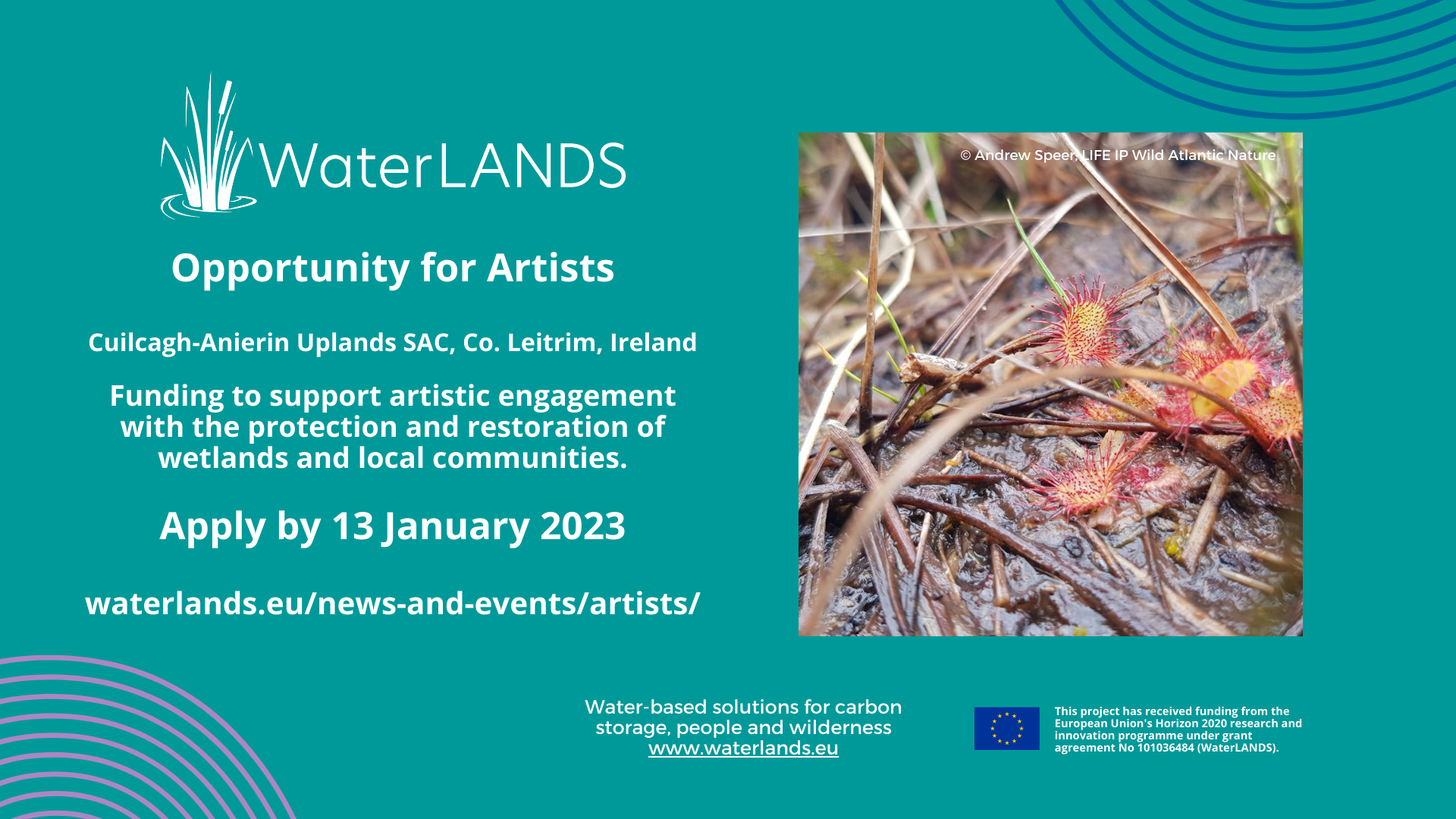 WaterLANDS

Opportunity for Artists

Cuilcagh-Anierin Uplands SAC, Co. Leitrim, Ireland

Funding to support artistic engagement with the protection and restoration of wetlands and local communities.

Apply by 13 January 2023

waterlands.eu/news-and-events/artists/

© Andrew Speer, LIFE IP Wild Atlantic Nature

Water-based solutions for carbon storage, people and wilderness
www.waterlands.eu

This project has received funding from the European Union's Horizon 2020 research and innovation programme under grant agreement No 101036484 (WaterLANDS).